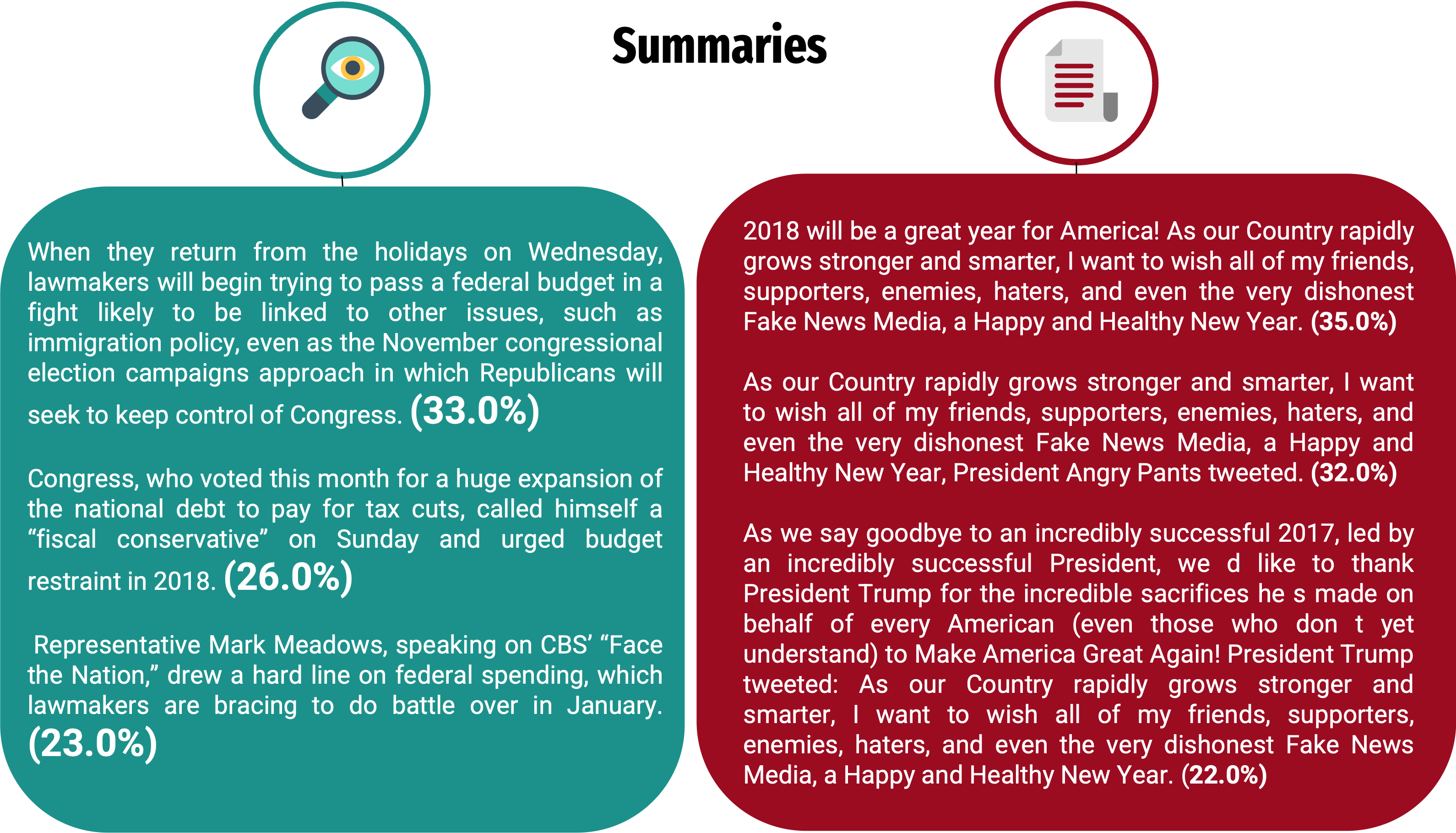 Summaries

When they return from the holidays on Wednesday, lawmakers will begin trying to pass a federal budget in a fight likely to be linked to other issues, such as immigration policy, even as the November congressional election campaigns approach in which Republicans will seek to keep control of Congress. (33.0%)

Congress, who voted this month for a huge expansion of the national debt to pay for tax cuts, called himself a “fiscal conservative” on Sunday and urged budget restraint in 2018. (26.0%)

Representative Mark Meadows, speaking on CBS’ “Face the Nation,” drew a hard line on federal spending, which lawmakers are bracing to do battle over in January. (23.0%)

2018 will be a great year for America! As our Country rapidly grows stronger and smarter, I want to wish all of my friends, supporters, enemies, haters, and even the very dishonest Fake News Media, a Happy and Healthy New Year. (35.0%)

As our Country rapidly grows stronger and smarter, I want to wish all of my friends, supporters, enemies, haters, and even the very dishonest Fake News Media, a Happy and Healthy New Year, President Angry Pants tweeted. (32.0%)

As we say goodbye to an incredibly successful 2017, led by an incredibly successful President, we d like to thank President Trump for the incredible sacrifices he s made on behalf of every American (even those who don t yet understand) to Make America Great Again! President Trump tweeted: As our Country rapidly grows stronger and smarter, I want to wish all of my friends, supporters, enemies, haters, and even the very dishonest Fake News Media, a Happy and Healthy New Year. (22.0%)